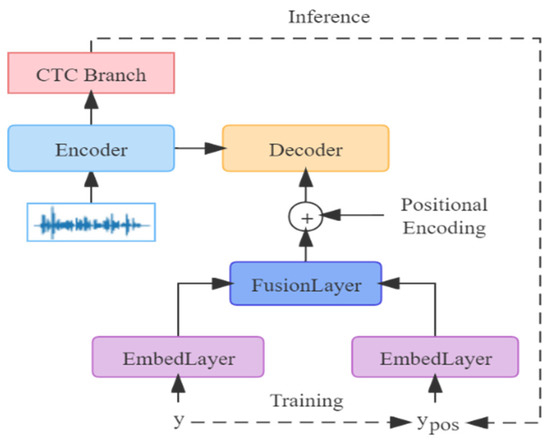 Inference

CTC Branch

Encoder

Decoder

+

Positional Encoding

FusionLayer

EmbedLayer

EmbedLayer

Training

y

$y_{pos}$